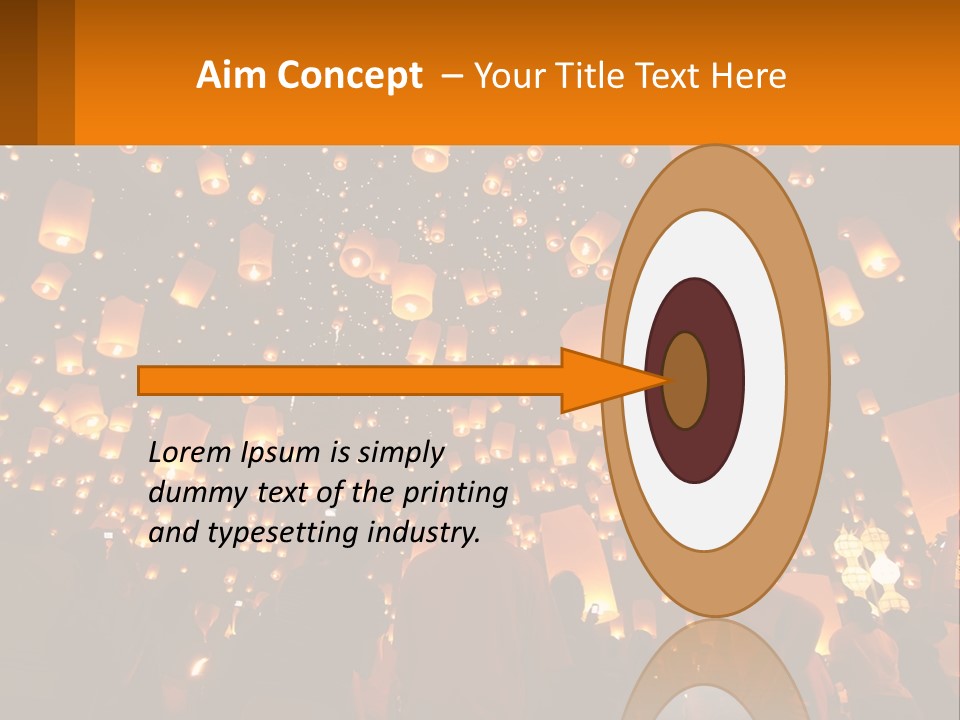 Aim Concept – Your Title Text Here

Lorem Ipsum is simply dummy text of the printing and typesetting industry.